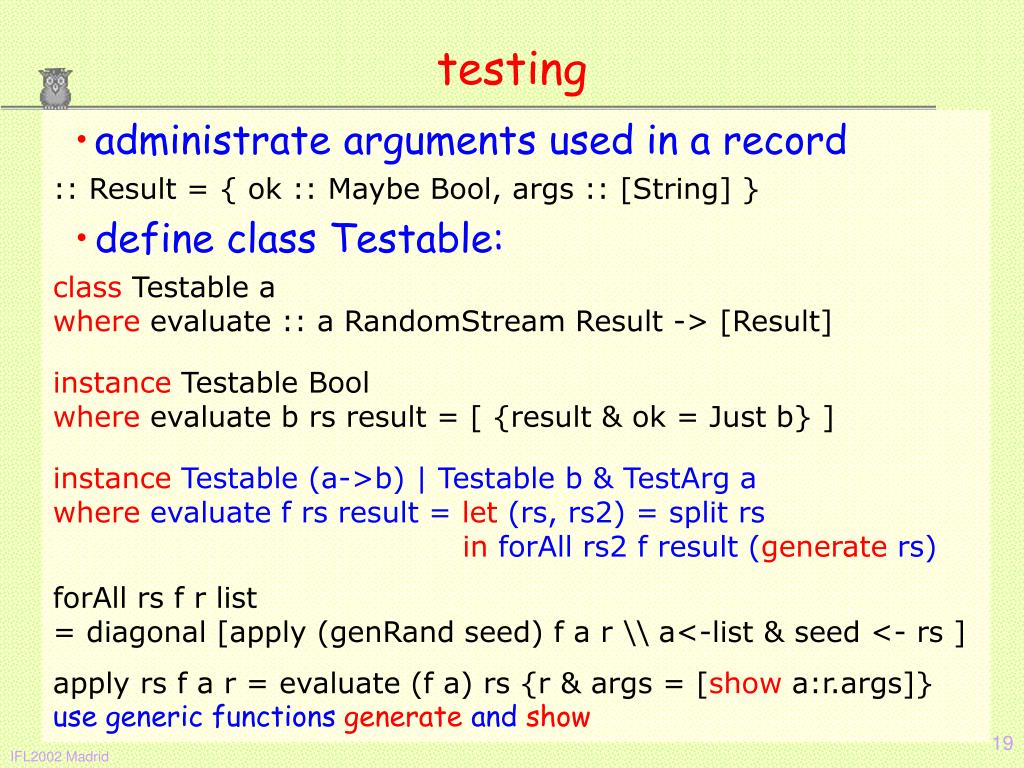 testing

• administrate arguments used in a record
:: Result = { ok :: Maybe Bool, args :: [String] }

• define class Testable:

class Testable a
where evaluate :: a RandomStream Result -> [Result]

instance Testable Bool
where evaluate b rs result = [ {result & ok = Just b} ]

instance Testable (a->b) | Testable b & TestArg a
where evaluate f rs result = let (rs, rs2) = split rs
in forAll rs2 f result (generate rs)

forAll rs f r list
= diagonal [apply (genRand seed) f a r \\ a<-list & seed <- rs ]

apply rs f a r = evaluate (f a) rs {r & args = [show a:r.args]}
use generic functions generate and show

IFL2002 Madrid

19